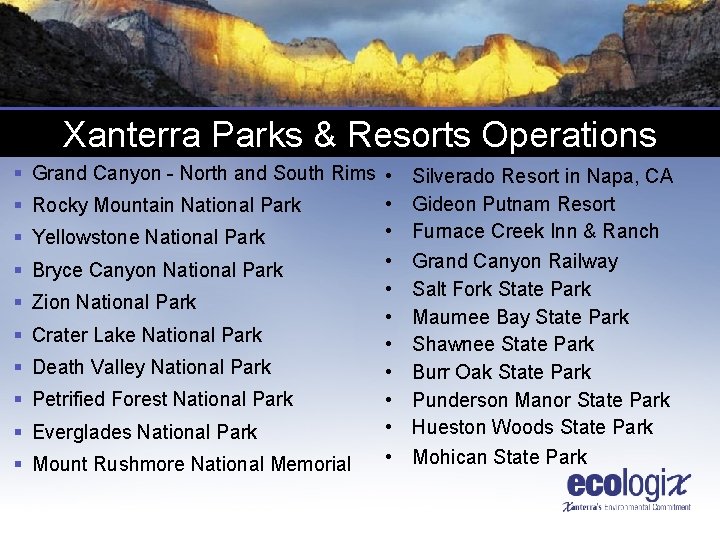 Xanterra Parks & Resorts Operations

- Grand Canyon - North and South Rims
- Rocky Mountain National Park
- Yellowstone National Park
- Bryce Canyon National Park
- Zion National Park
- Crater Lake National Park
- Death Valley National Park
- Petrified Forest National Park
- Everglades National Park
- Mount Rushmore National Memorial

- Silverado Resort in Napa, CA
- Gideon Putnam Resort
- Furnace Creek Inn & Ranch
- Grand Canyon Railway
- Salt Fork State Park
- Maumee Bay State Park
- Shawnee State Park
- Burr Oak State Park
- Punderson Manor State Park
- Hueston Woods State Park
- Mohican State Park

ecologix
Xanterra's Environmental Commitment